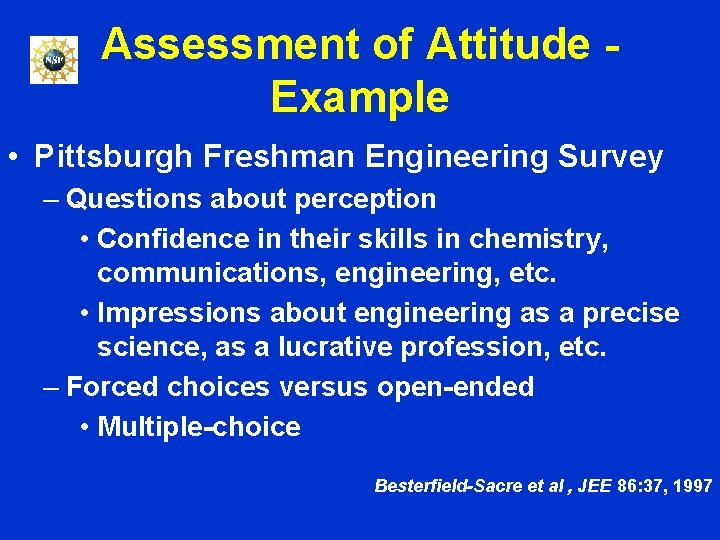 NSF

Assessment of Attitude - Example

• Pittsburgh Freshman Engineering Survey
– Questions about perception
• Confidence in their skills in chemistry, communications, engineering, etc.
• Impressions about engineering as a precise science, as a lucrative profession, etc.
– Forced choices versus open-ended
• Multiple-choice

Besterfield-Sacre et al , JEE 86:37, 1997